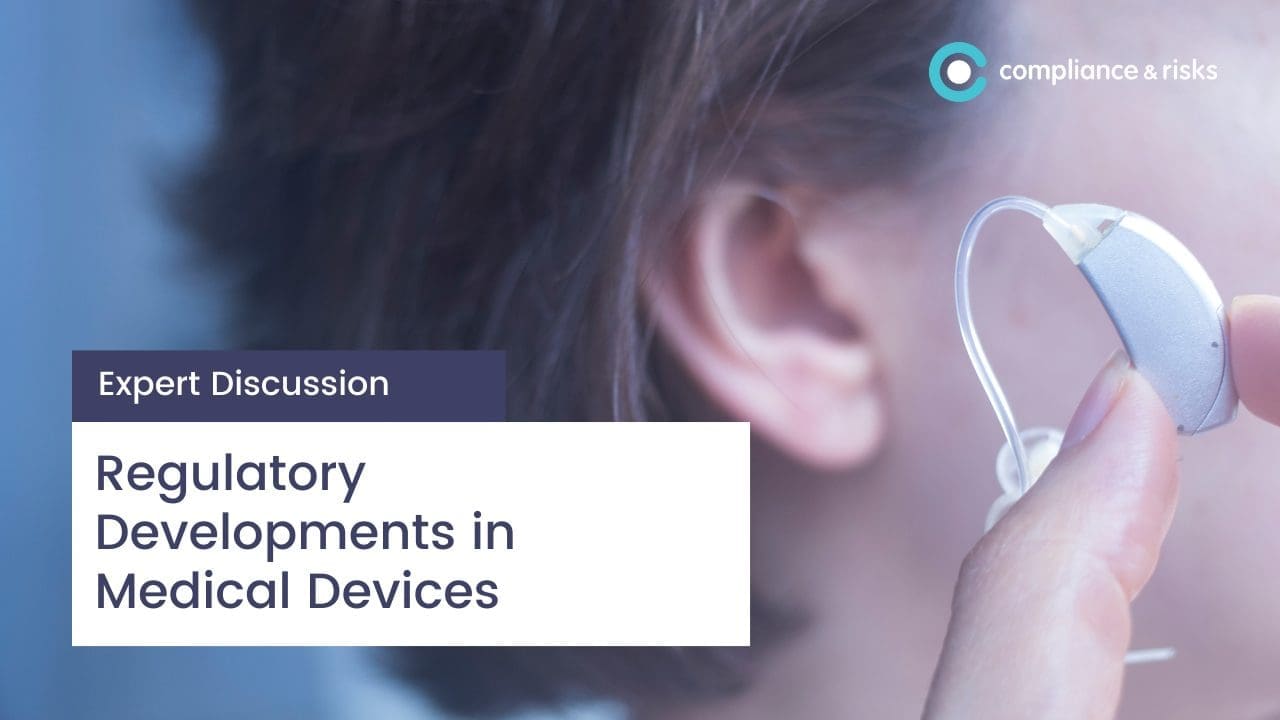 compliance & risks

Expert Discussion

Regulatory Developments in Medical Devices